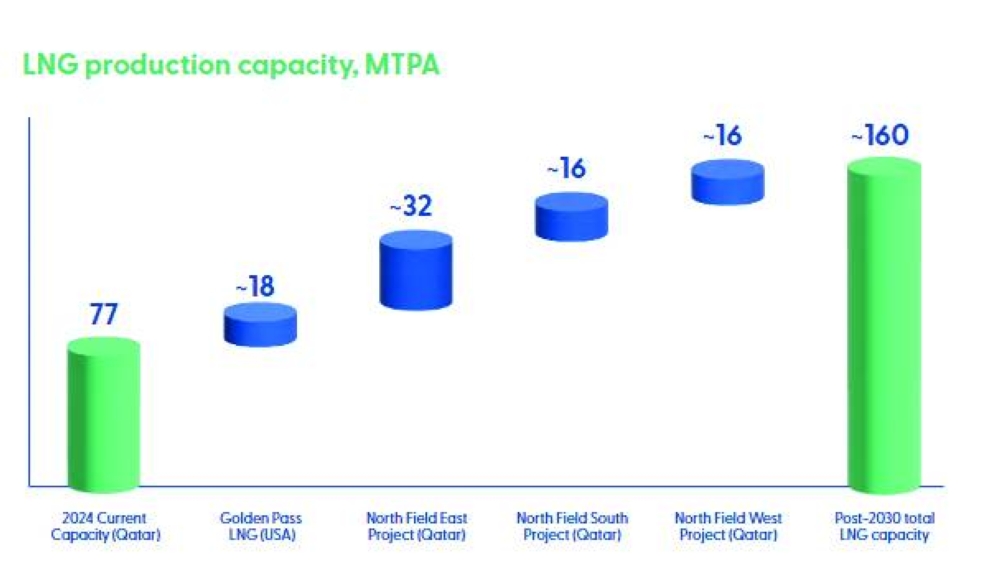 LNG production capacity, MTPA

77

~18

~32

~16

~16

~160

2024 Current Capacity (Qatar)

Golden Pass LNG (USA)

North Field East Project (Qatar)

North Field South Project (Qatar)

North Field West Project (Qatar)

Post-2030 total LNG capacity